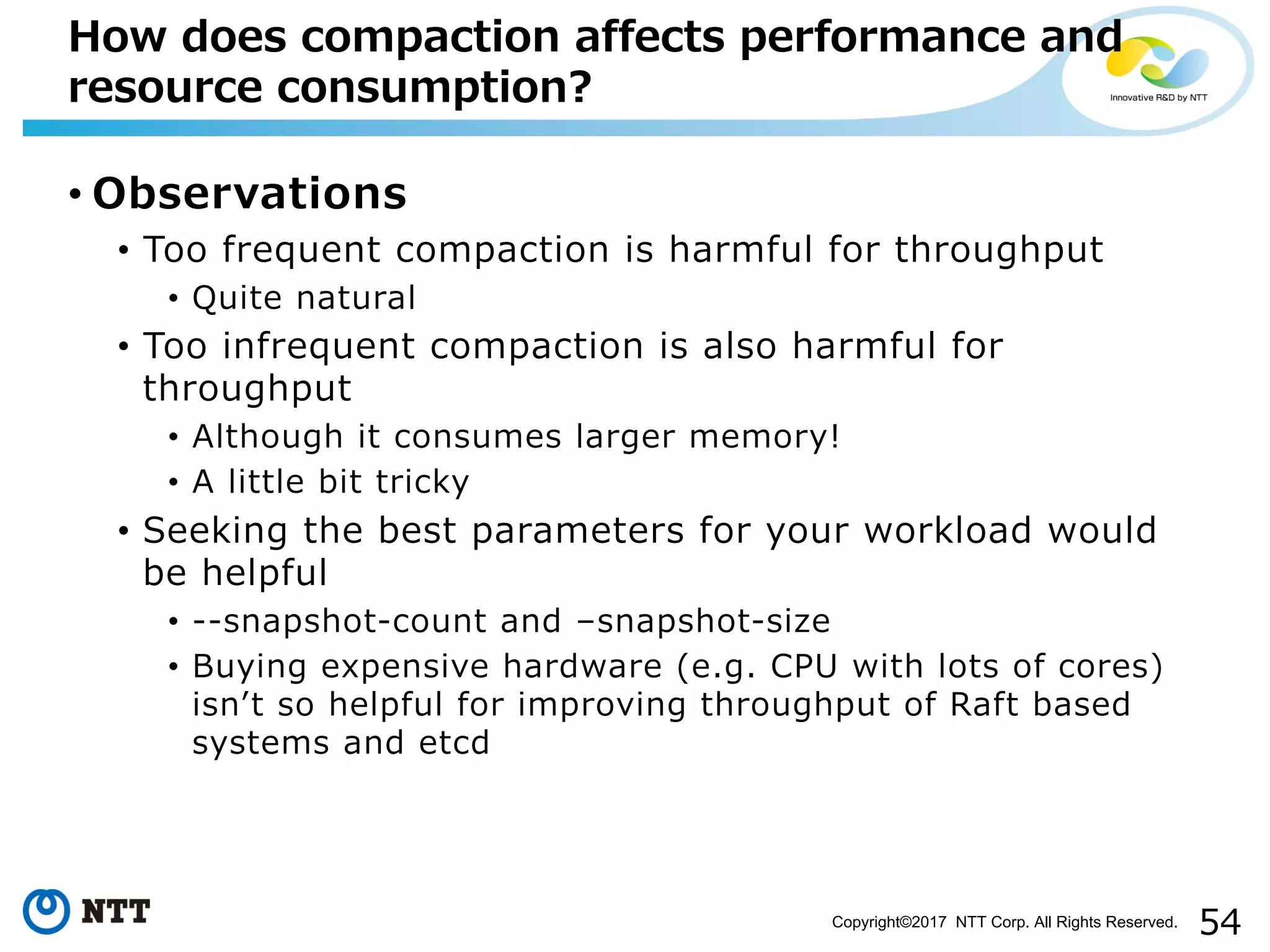 How does compaction affects performance and resource consumption?

Innovative R&D by NTT

• Observations
• Too frequent compaction is harmful for throughput
• Quite natural
• Too infrequent compaction is also harmful for throughput
• Although it consumes larger memory!
• A little bit tricky
• Seeking the best parameters for your workload would be helpful
• --snapshot-count and –snapshot-size
• Buying expensive hardware (e.g. CPU with lots of cores) isn’t so helpful for improving throughput of Raft based systems and etcd

NTT

Copyright©2017 NTT Corp. All Rights Reserved.

54